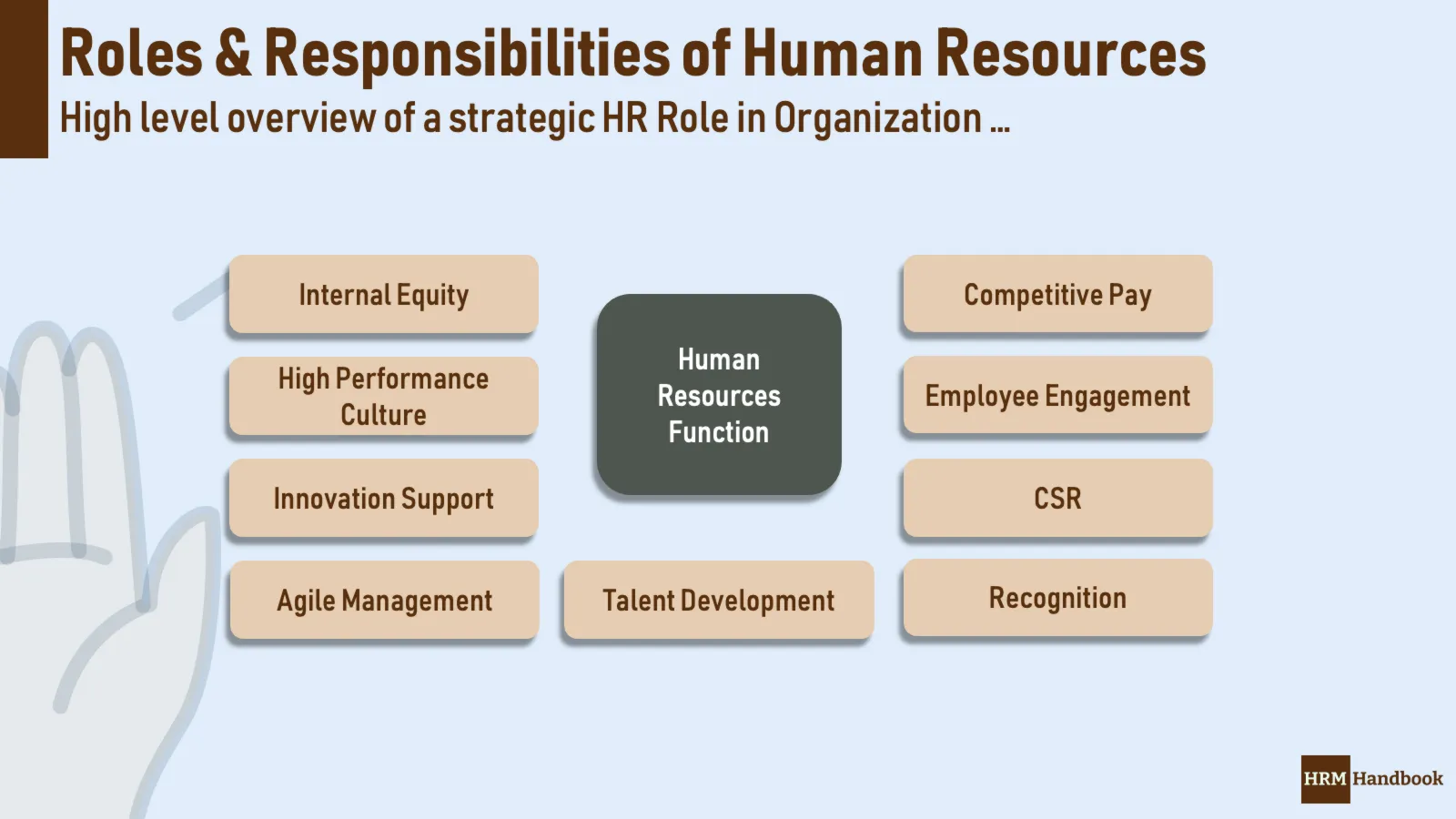 Roles & Responsibilities of Human Resources
High level overview of a strategic HR Role in Organization ...

Internal Equity

High Performance Culture

Innovation Support

Agile Management

Human Resources Function

Talent Development

Competitive Pay

Employee Engagement

CSR

Recognition

HRM Handbook